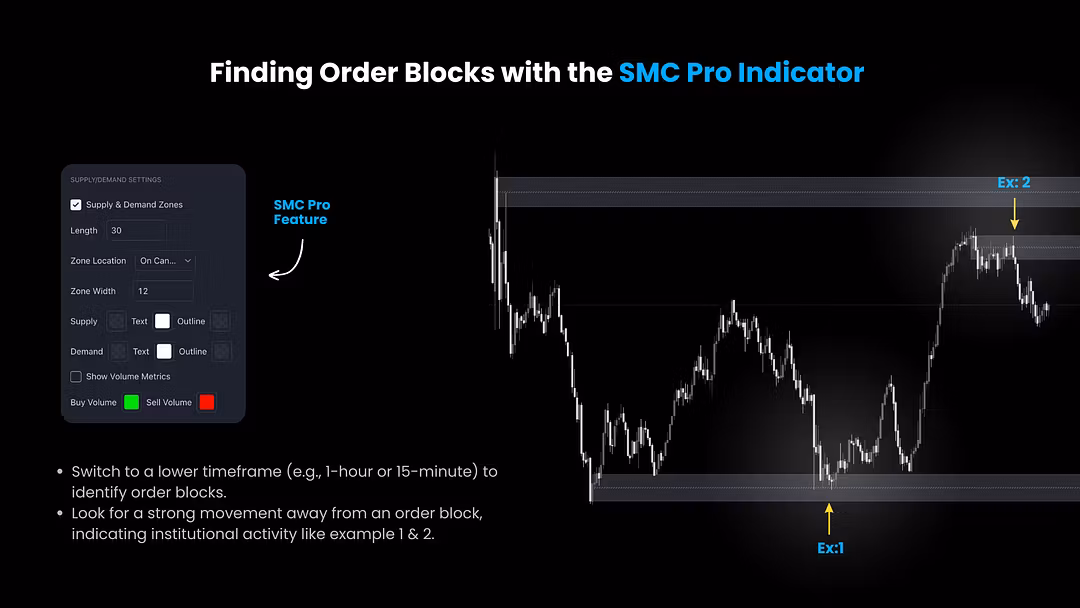 Finding Order Blocks with the SMC Pro Indicator

SUPPLY/DEMAND SETTINGS
Supply & Demand Zones
Length 30
Zone Location On Can...
Zone Width 12
Supply Text Outline
Demand Text Outline
Show Volume Metrics
Buy Volume Sell Volume

SMC Pro Feature

Ex: 2

Ex:1

• Switch to a lower timeframe (e.g., 1-hour or 15-minute) to identify order blocks.
• Look for a strong movement away from an order block, indicating institutional activity like example 1 & 2.